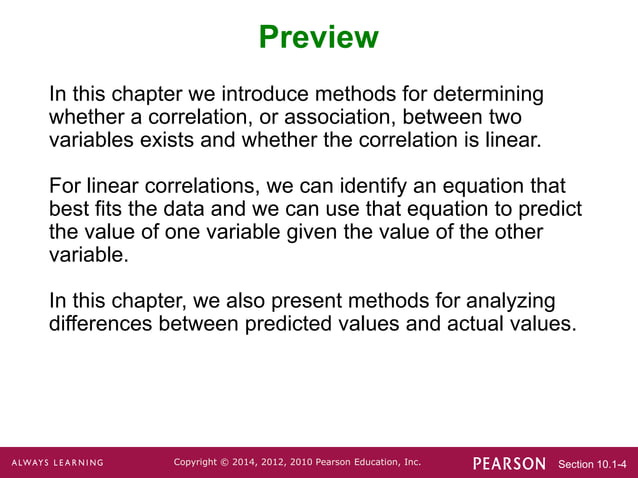 Preview

In this chapter we introduce methods for determining whether a correlation, or association, between two variables exists and whether the correlation is linear.

For linear correlations, we can identify an equation that best fits the data and we can use that equation to predict the value of one variable given the value of the other variable.

In this chapter, we also present methods for analyzing differences between predicted values and actual values.

ALWAYS LEARNING Copyright © 2014, 2012, 2010 Pearson Education, Inc. PEARSON Section 10.1-4